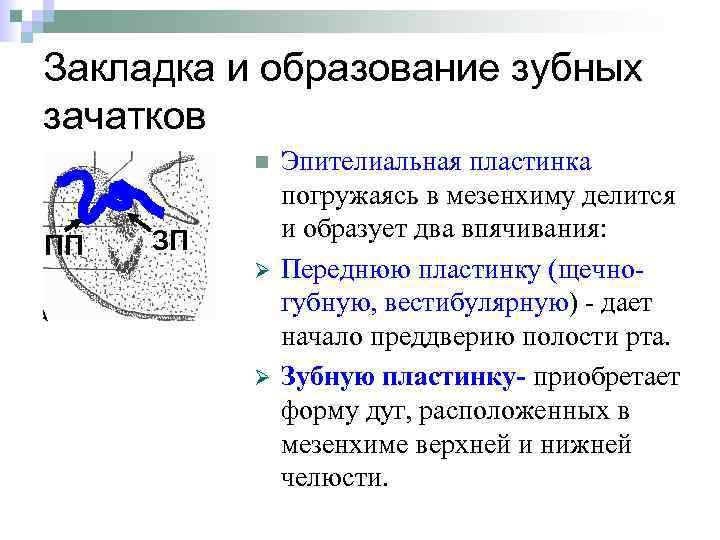 Закладка и образование зубных зачатков

ПП

ЗП

Эпителиальная пластинка погружаясь в мезенхиму делится и образует два впячивания:

Переднюю пластинку (щечно-губную, вестибулярную) - дает начало преддверию полости рта.

Зубную пластинку- приобретает форму дуг, расположенных в мезенхиме верхней и нижней челюсти.